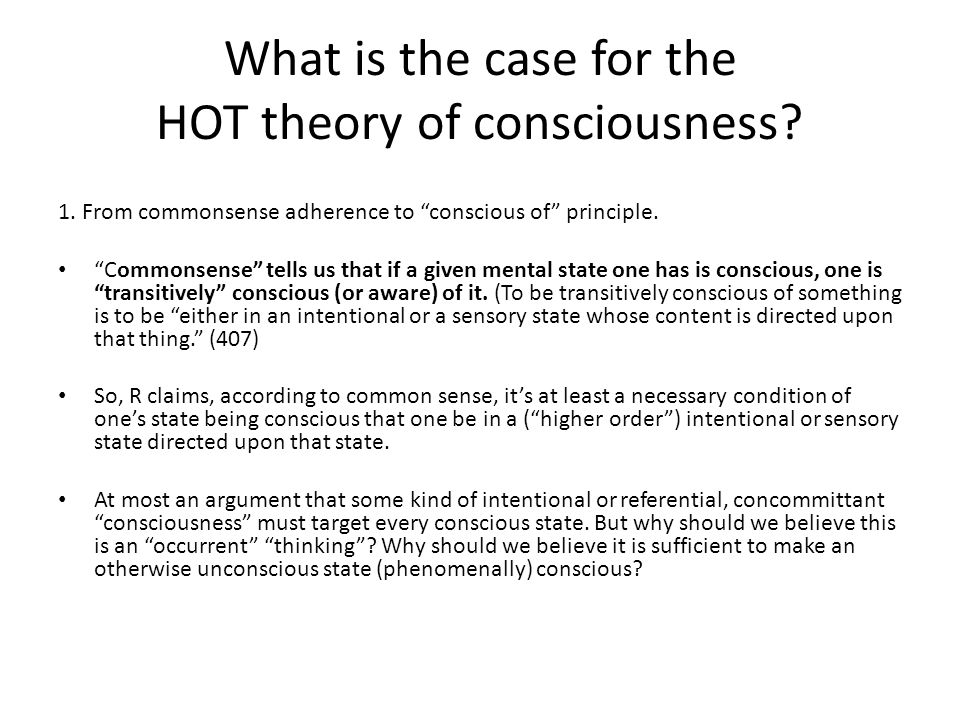 What is the case for the HOT theory of consciousness?

1. From commonsense adherence to “conscious of” principle.

• “Commonsense” tells us that if a given mental state one has is conscious, one is “transitively” conscious (or aware) of it. (To be transitively conscious of something is to be “either in an intentional or a sensory state whose content is directed upon that thing.” (407)

• So, R claims, according to common sense, it’s at least a necessary condition of one’s state being conscious that one be in a (“higher order”) intentional or sensory state directed upon that state.

• At most an argument that some kind of intentional or referential, concommittant “consciousness” must target every conscious state. But why should we believe this is an “occurrent” “thinking”? Why should we believe it is sufficient to make an otherwise unconscious state (phenomenally) conscious?